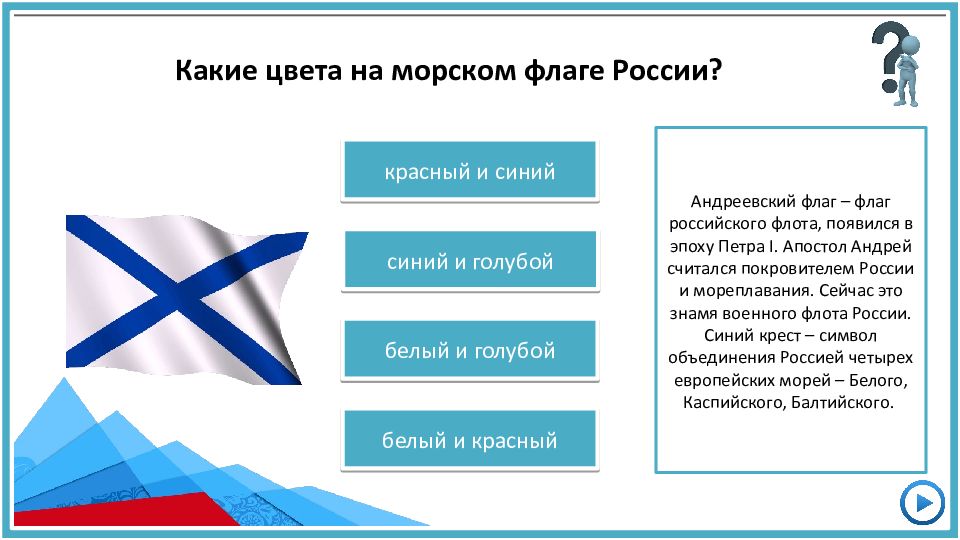 Какие цвета на морском флаге России?

красный и синий

синий и голубой

белый и голубой

белый и красный

Андреевский флаг – флаг российского флота, появился в эпоху Петра I. Апостол Андрей считался покровителем России и мореплавания. Сейчас это знамя военного флота России. Синий крест – символ объединения Россией четырех европейских морей – Белого, Каспийского, Балтийского.